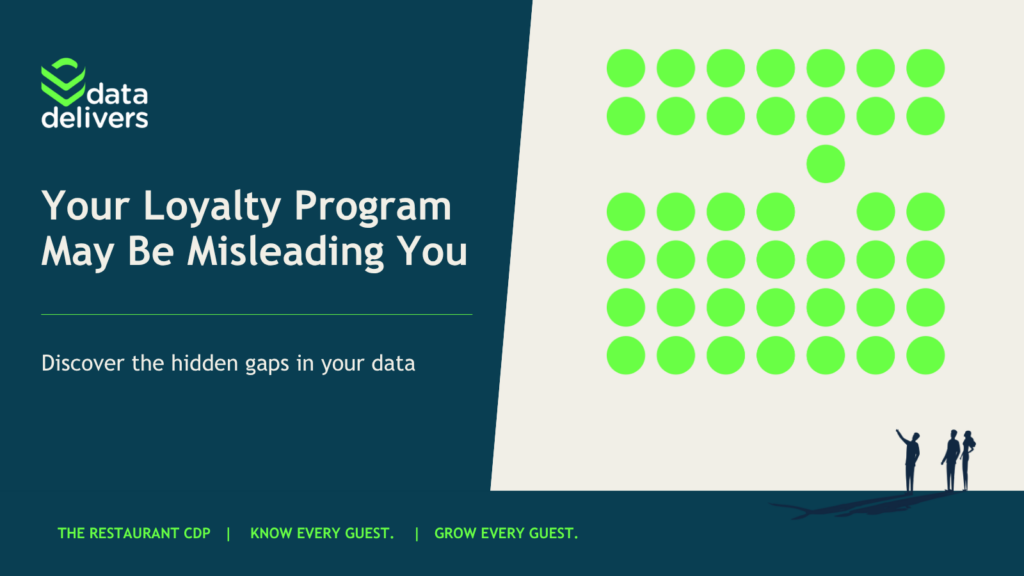 data delivers

Your Loyalty Program May Be Misleading You

Discover the hidden gaps in your data

THE RESTAURANT CDP | KNOW EVERY GUEST. | GROW EVERY GUEST.